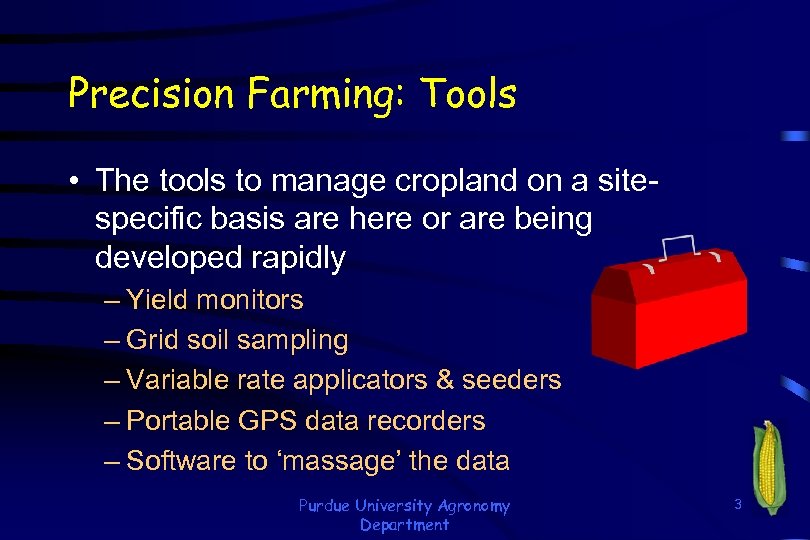 Precision Farming: Tools

• The tools to manage cropland on a site-specific basis are here or are being developed rapidly

– Yield monitors

– Grid soil sampling

– Variable rate applicators & seeders

– Portable GPS data recorders

– Software to ‘massage’ the data

Purdue University Agronomy Department

3